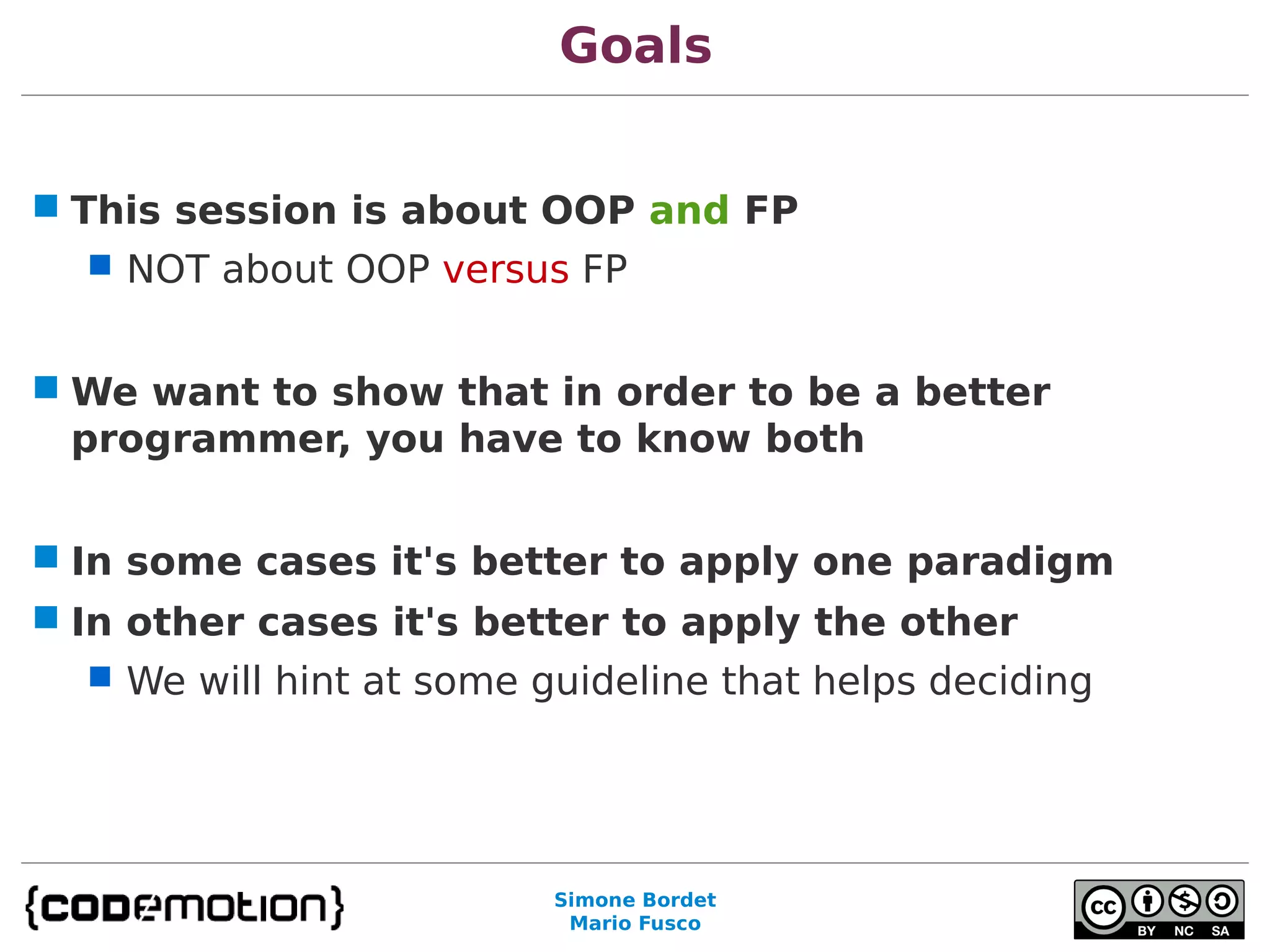 Goals

This session is about OOP and FP

NOT about OOP versus FP

We want to show that in order to be a better programmer, you have to know both

In some cases it's better to apply one paradigm

In other cases it's better to apply the other

We will hint at some guideline that helps deciding

{codemotion}

Simone Bordet
Mario Fusco

cc BY NC SA